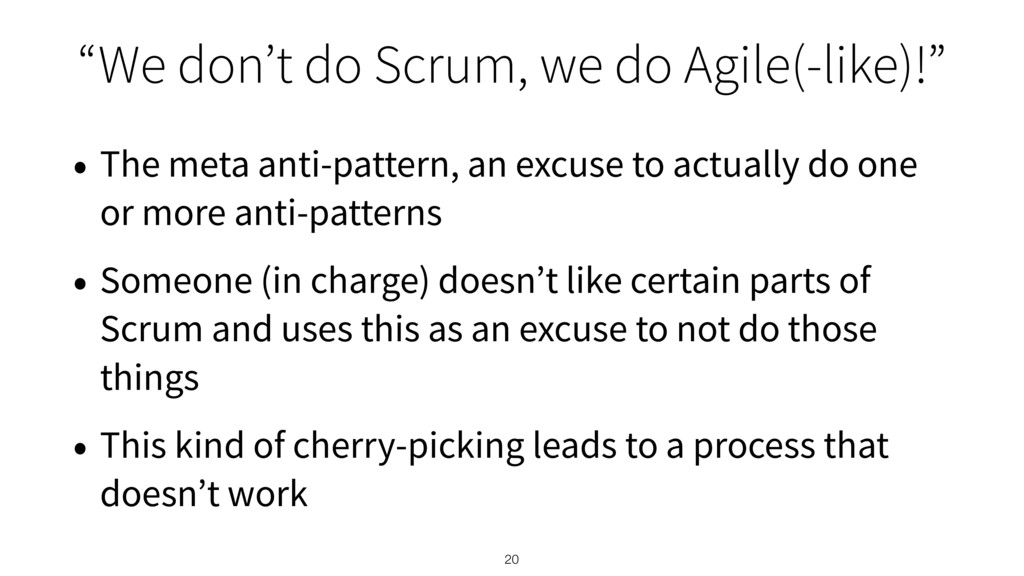 “We don’t do Scrum, we do Agile(-like)!”

• The meta anti-pattern, an excuse to actually do one or more anti-patterns

• Someone (in charge) doesn’t like certain parts of Scrum and uses this as an excuse to not do those things

• This kind of cherry-picking leads to a process that doesn’t work

20